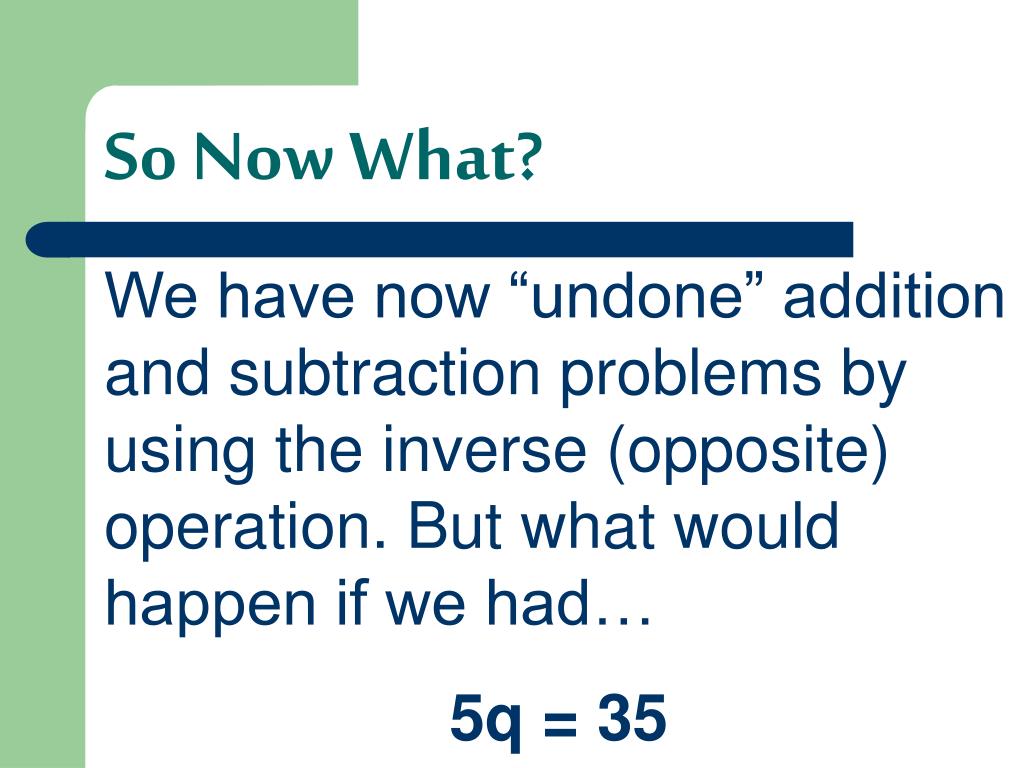 So Now What?

We have now “undone” addition and subtraction problems by using the inverse (opposite) operation. But what would happen if we had…

$5q = 35$